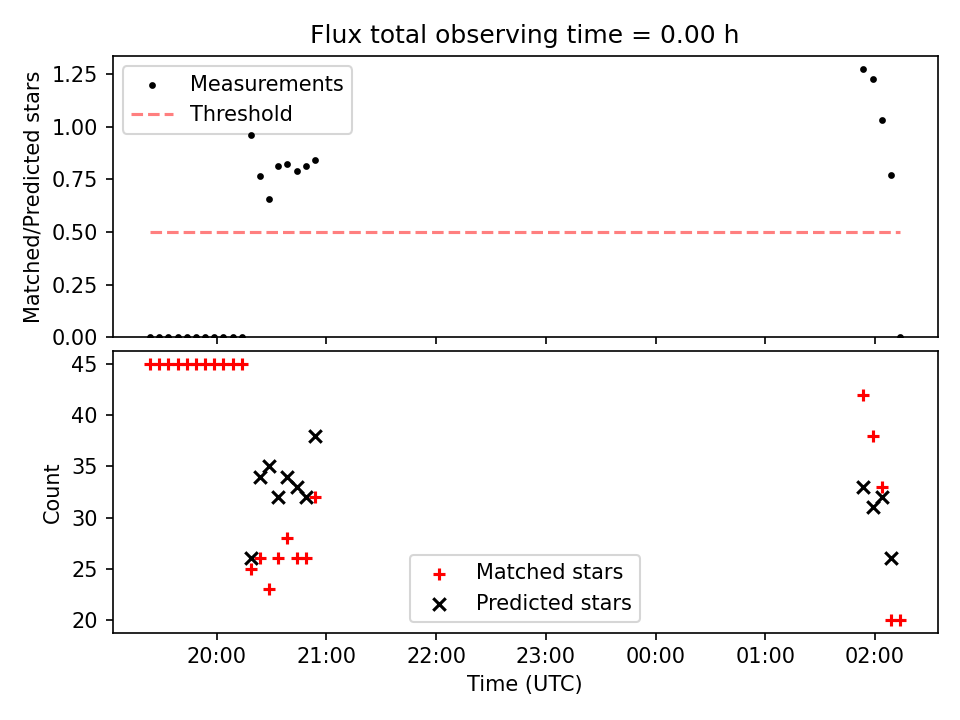 Flux total observing time = 0.00 h

Matched/Predicted stars
1.25
1.00
0.75
0.50
0.25
0.00

Measurements
Threshold

Count
45
40
35
30
25
20

Matched stars
Predicted stars

20:00
21:00
22:00
23:00
00:00
01:00
02:00
Time (UTC)